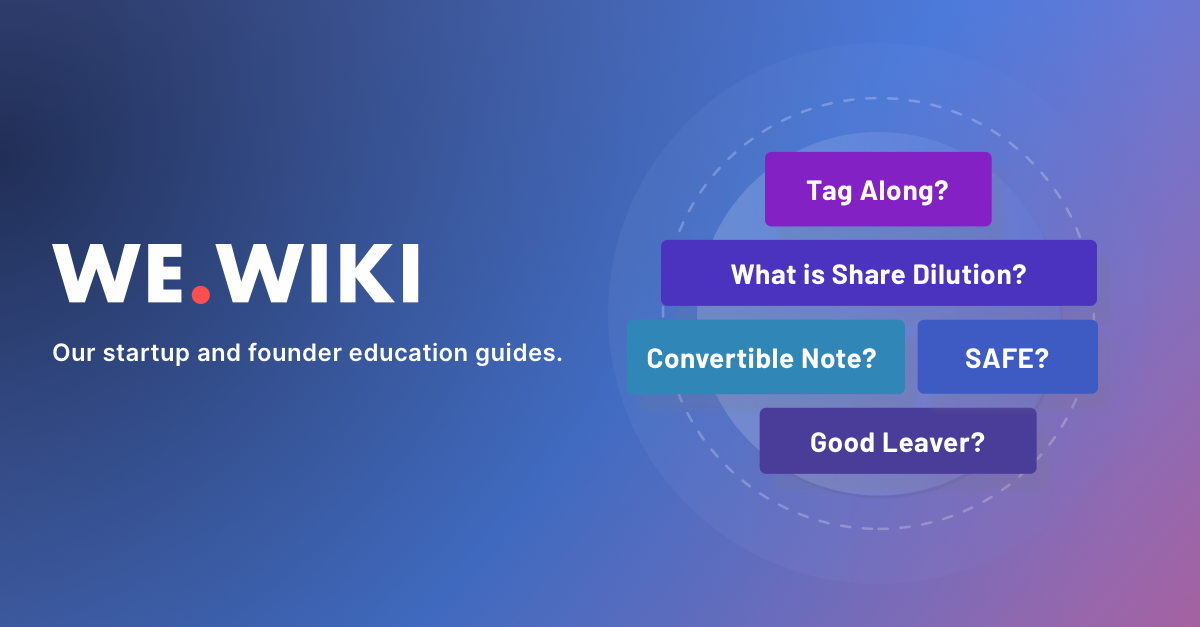 WE.WIKI

Our startup and founder education guides.

Tag Along?

What is Share Dilution?

Convertible Note?

SAFE?

Good Leaver?